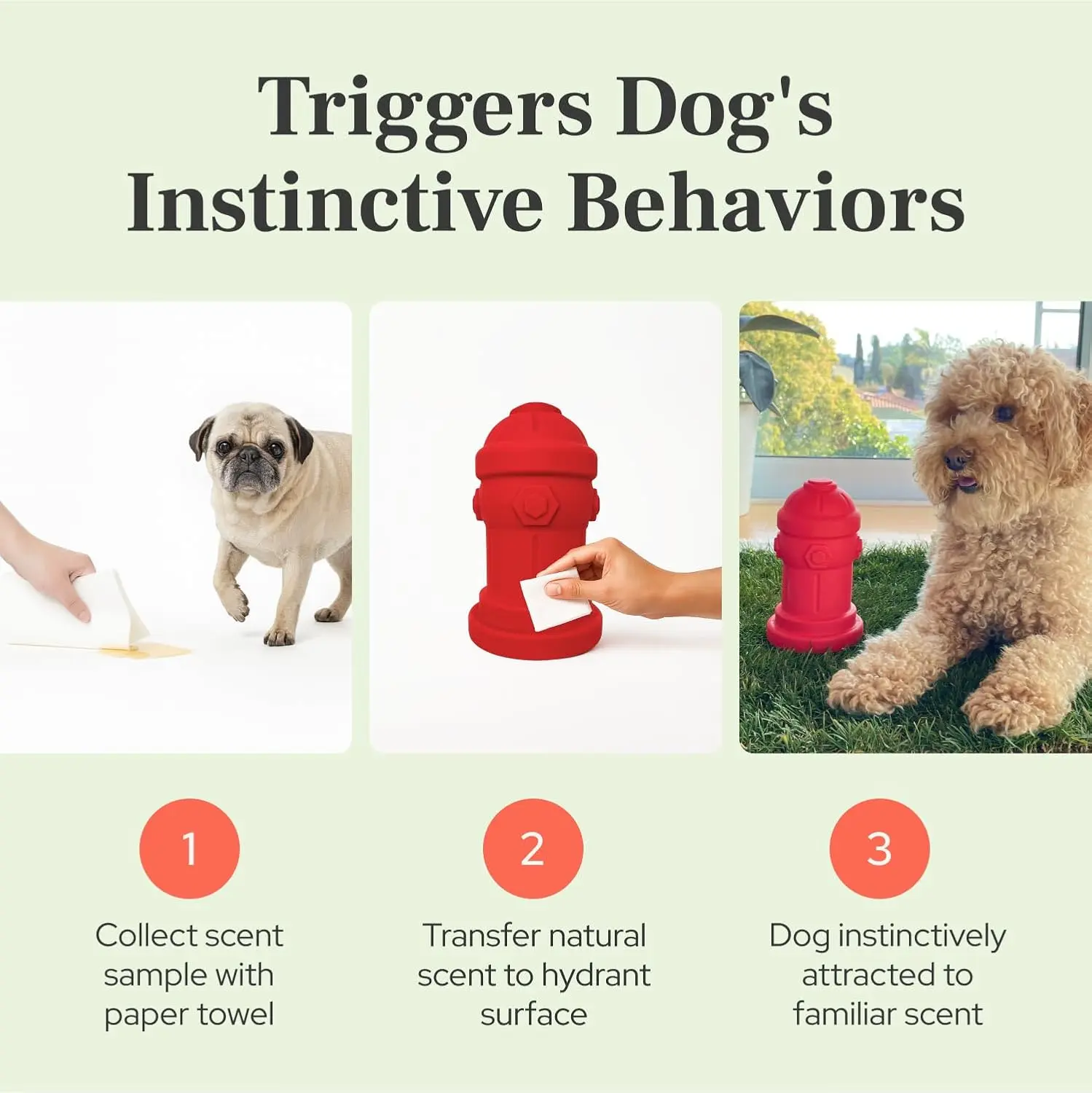 Triggers Dog's Instinctive Behaviors

1

Collect scent sample with paper towel

2

Transfer natural scent to hydrant surface

3

Dog instinctively attracted to familiar scent